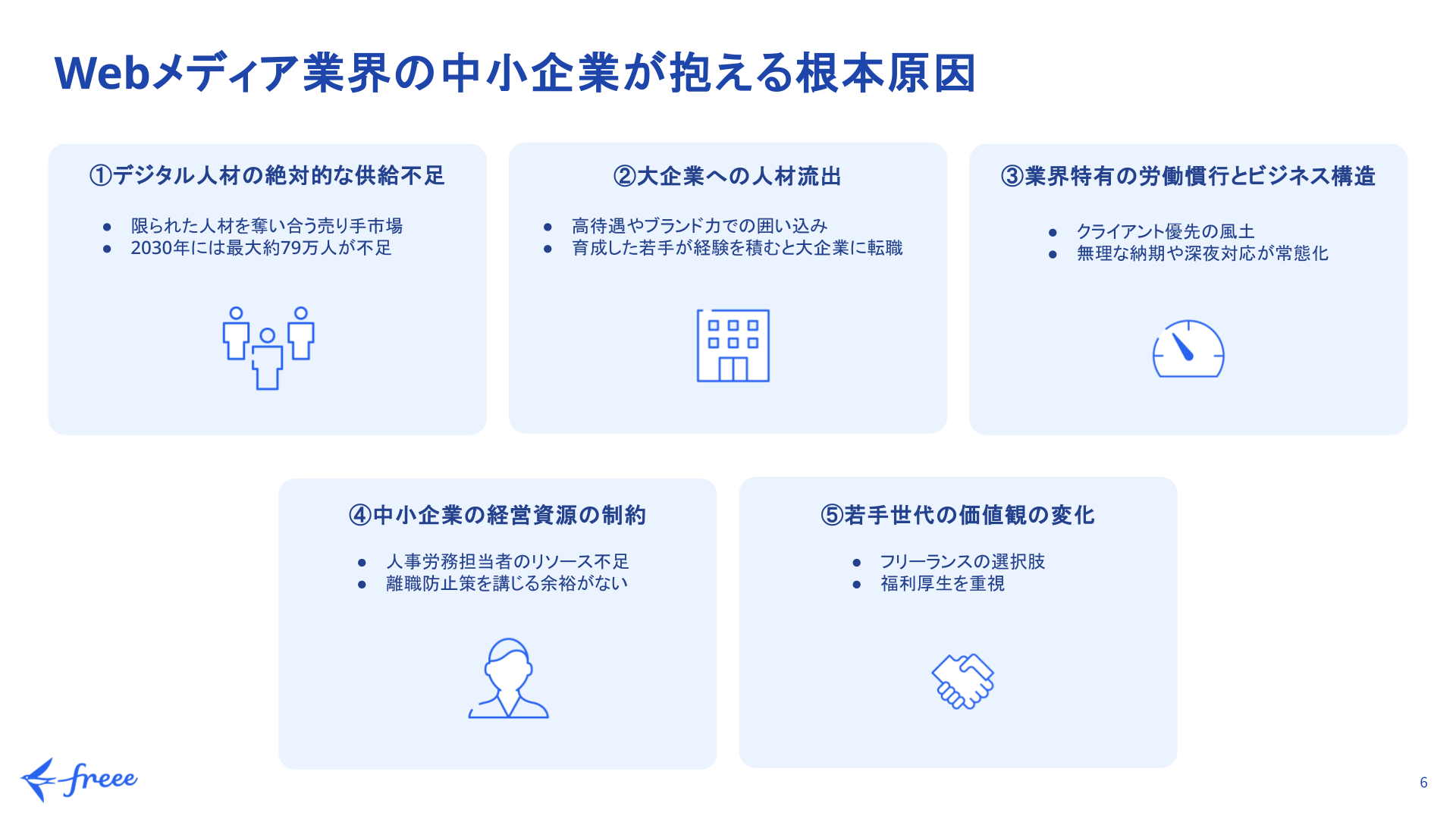 Webメディア業界の中小企業が抱える根本原因

①デジタル人材の絶対的な供給不足

● 限られた人材を奪い合う売り手市場
● 2030年には最大約79万人が不足

②大企業への人材流出

● 高待遇やブランド力での囲い込み
● 育成した若手が経験を積むと大企業に転職

③業界特有の労働慣行とビジネス構造

● クライアント優先の風土
● 無理な納期や深夜対応が常態化

④中小企業の経営資源の制約

● 人事労務担当者のリソース不足
● 離職防止策を講じる余裕がない

⑤若手世代の価値観の変化

● フリーランスの選択肢
● 福利厚生を重視

freee

6